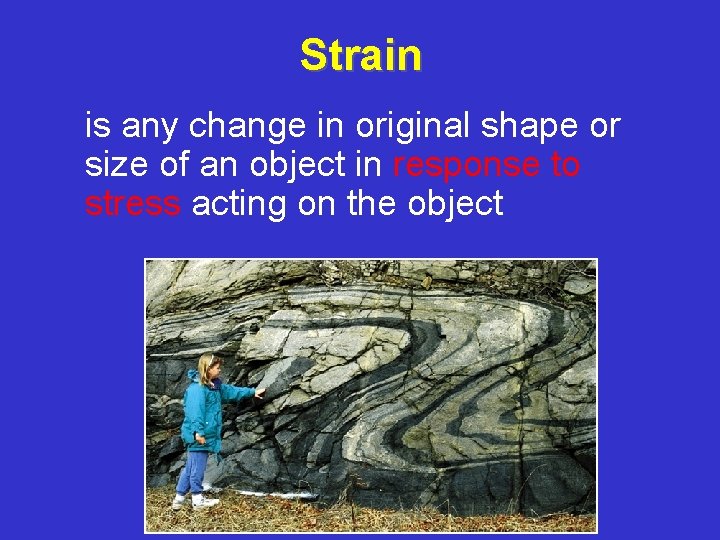 Strain

is any change in original shape or size of an object in response to stress acting on the object